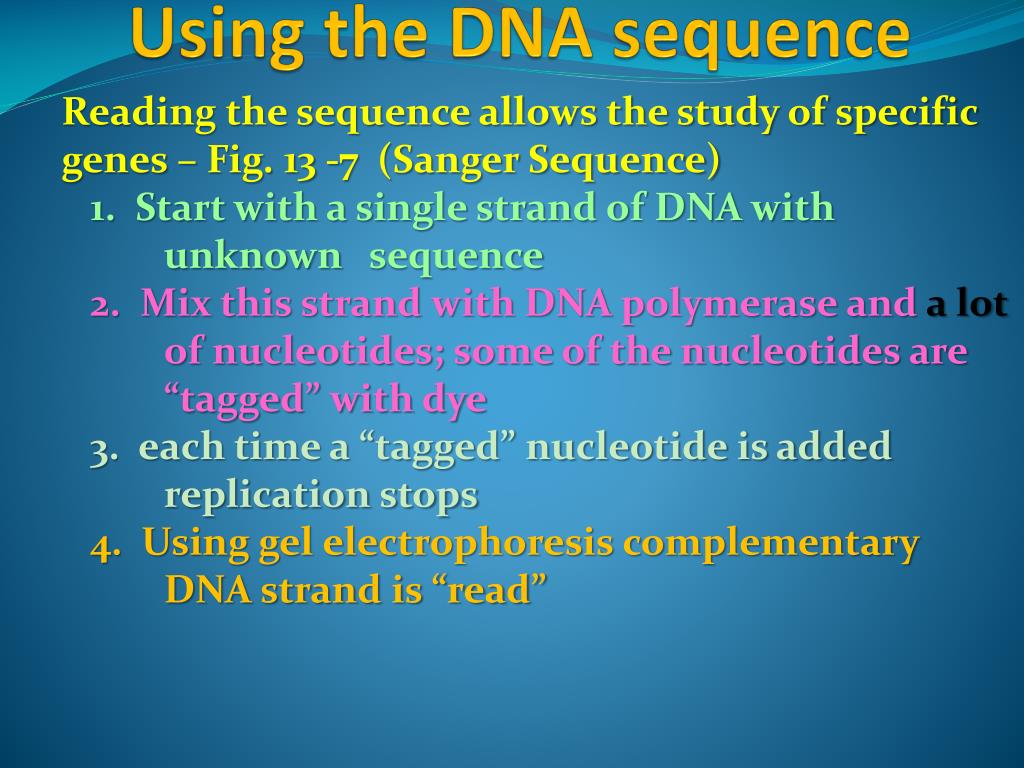 Using the DNA sequence

Reading the sequence allows the study of specific genes – Fig. 13 -7 (Sanger Sequence)

1. Start with a single strand of DNA with unknown sequence

2. Mix this strand with DNA polymerase and a lot of nucleotides; some of the nucleotides are “tagged” with dye

3. each time a “tagged” nucleotide is added replication stops

4. Using gel electrophoresis complementary DNA strand is “read”